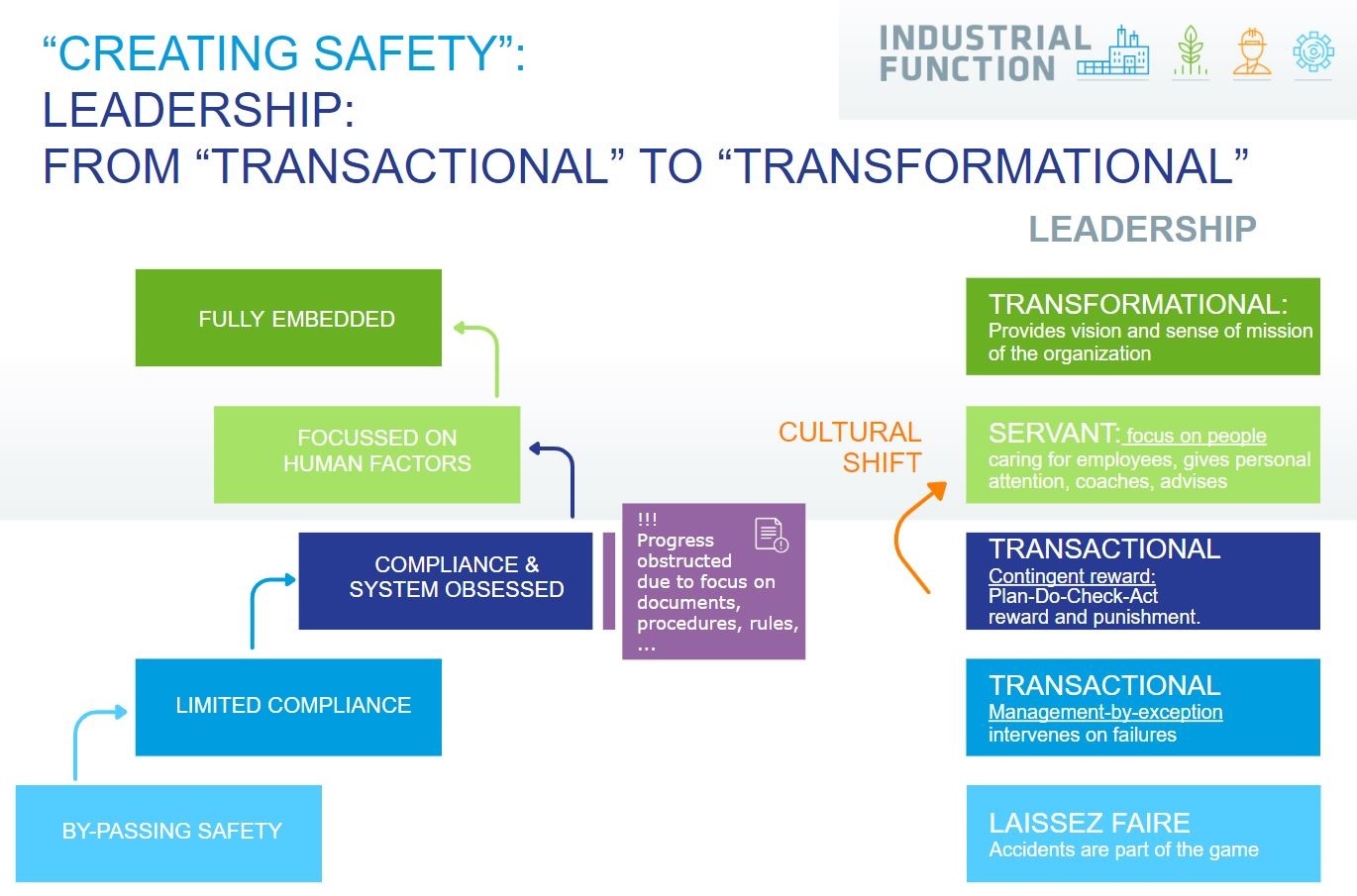 “CREATING SAFETY”:
LEADERSHIP:
FROM “TRANSACTIONAL” TO “TRANSFORMATIONAL”

INDUSTRIAL FUNCTION

LEADERSHIP

FULLY EMBEDDED

FOCUSSED ON HUMAN FACTORS

COMPLIANCE & SYSTEM OBSESSED

!!! Progress obstructed due to focus on documents, procedures, rules, …

LIMITED COMPLIANCE

BY-PASSING SAFETY

CULTURAL SHIFT

TRANSFORMATIONAL: Provides vision and sense of mission of the organization

SERVANT: focus on people
caring for employees, gives personal attention, coaches, advises

TRANSACTIONAL
Contingent reward:
Plan-Do-Check-Act
reward and punishment.

TRANSACTIONAL
Management-by-exception
intervenes on failures

LAISSEZ FAIRE
Accidents are part of the game